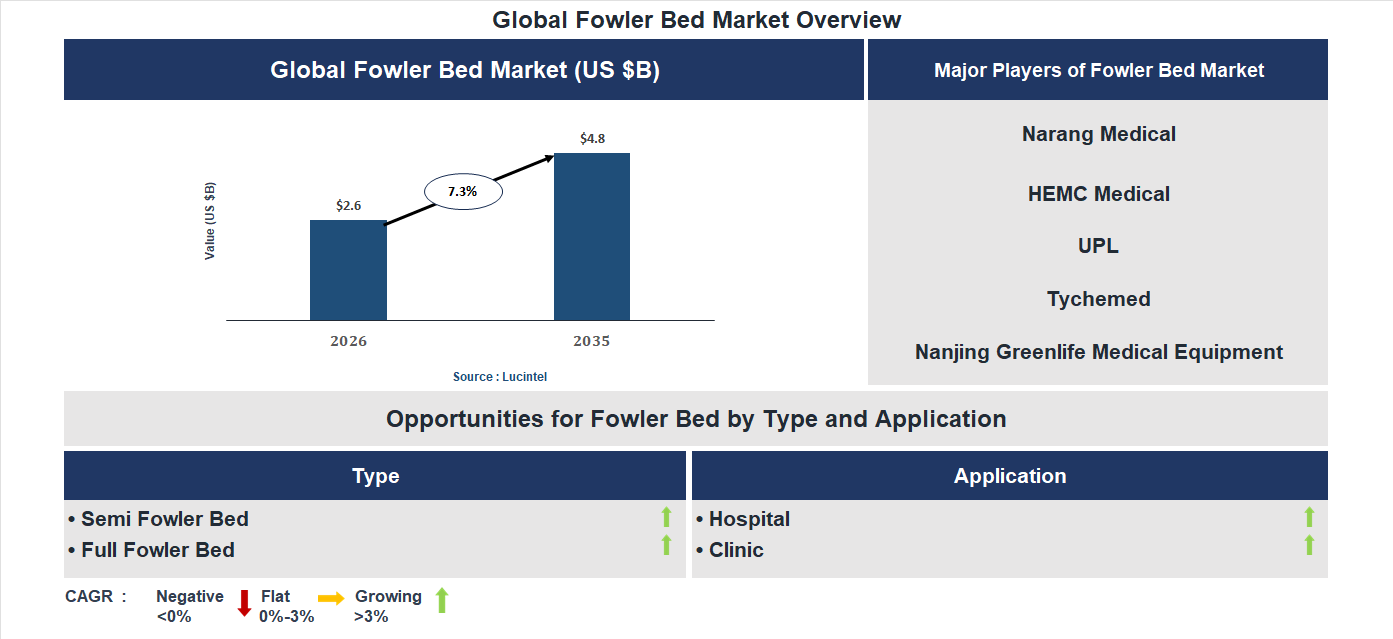 Global Fowler Bed Market Overview

Global Fowler Bed Market (US $B)

Value (US $B)

$2.6

7.3%

$4.8

2026

2035

Source : Lucintel

Major Players of Fowler Bed Market

Narang Medical

HEMC Medical

UPL

Tychemed

Nanjing Greenlife Medical Equipment

Opportunities for Fowler Bed by Type and Application

Type

• Semi Fowler Bed

• Full Fowler Bed

Application

• Hospital

• Clinic

CAGR :

Negative <0%

Flat 0%-3%

Growing >3%